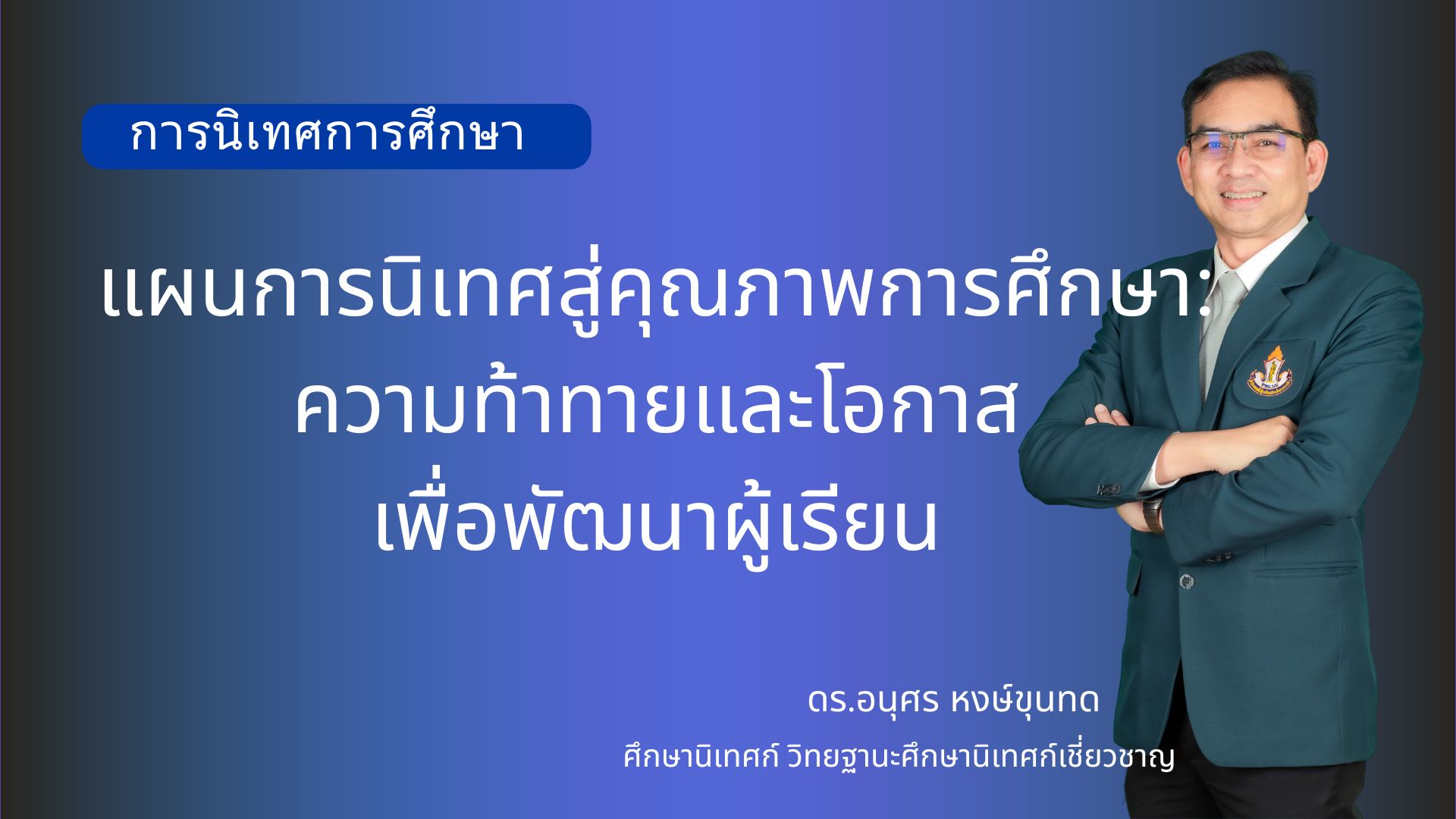 การนิเทศการศึกษา

แผนการนิเทศสู่คุณภาพการศึกษา: ความท้าทายและโอกาส เพื่อพัฒนาผู้เรียน

ดร.อนุศร หงษ์ขุนทด

ศึกษานิเทศก์ วิทยฐานะศึกษานิเทศก์เชี่ยวชาญ